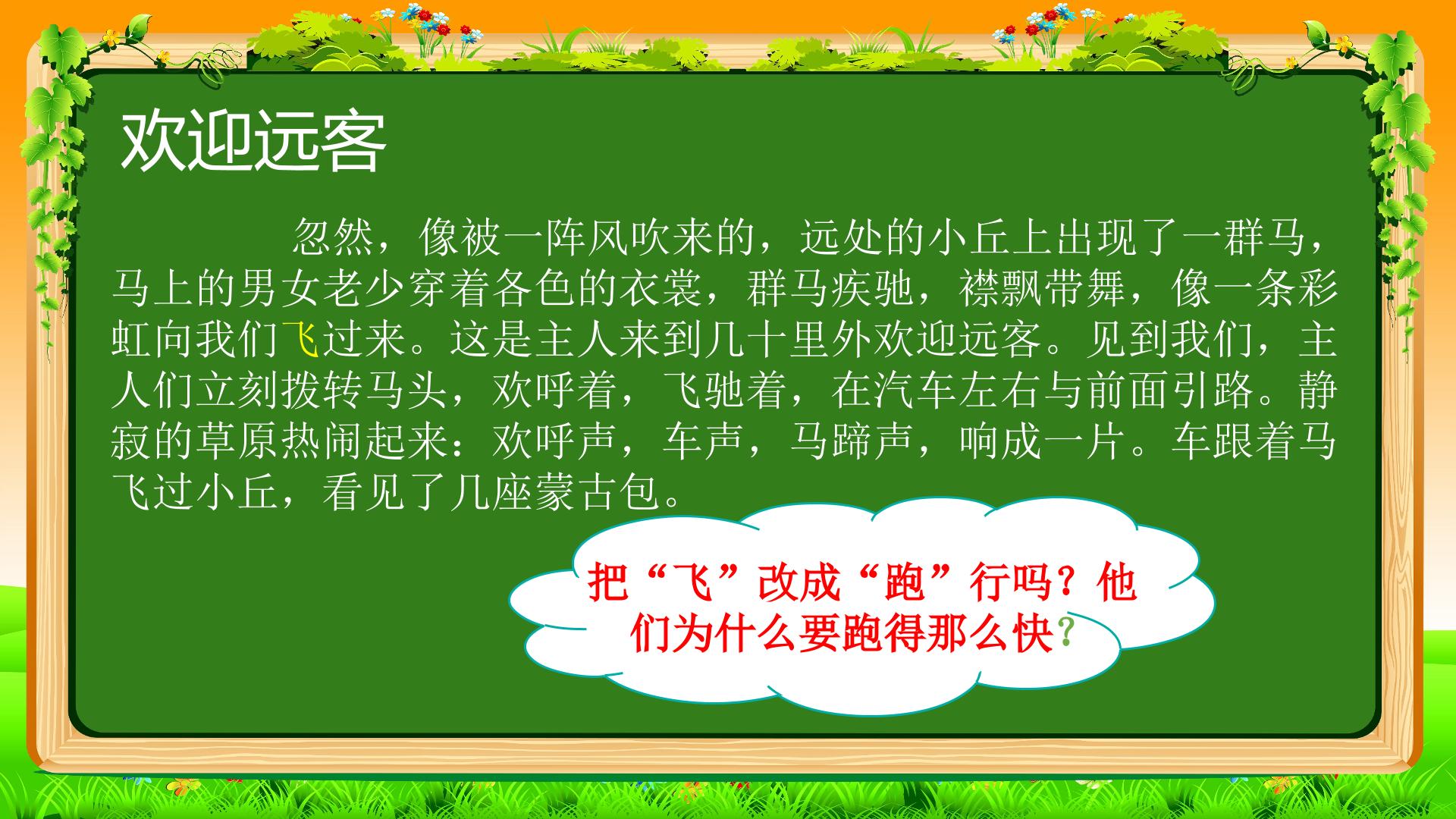 欢迎远客

忽然，像被一阵风吹来的，远处的小丘上出现了一群马，马上的男女老少穿着各色的衣裳，群马疾驰，襟飘带舞，像一条彩虹向我们飞过来。这是主人来到几十里外欢迎远客。见到我们，主人们立刻拨转马头，欢呼着，飞驰着，在汽车左右与前面引路。静寂的草原热闹起来：欢呼声，车声，马蹄声，响成一片。车跟着马飞过小丘，看见了几座蒙古包。

把“飞”改成“跑”行吗？他们为什么要跑得那么快？